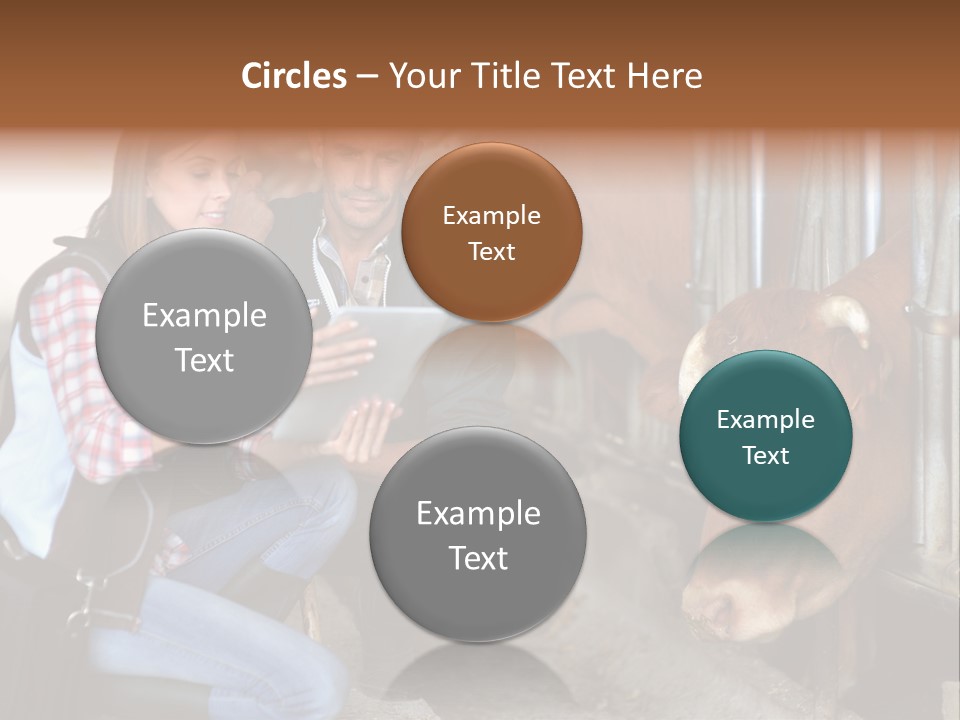 Circles – Your Title Text Here

Example Text

Example Text

Example Text

Example Text